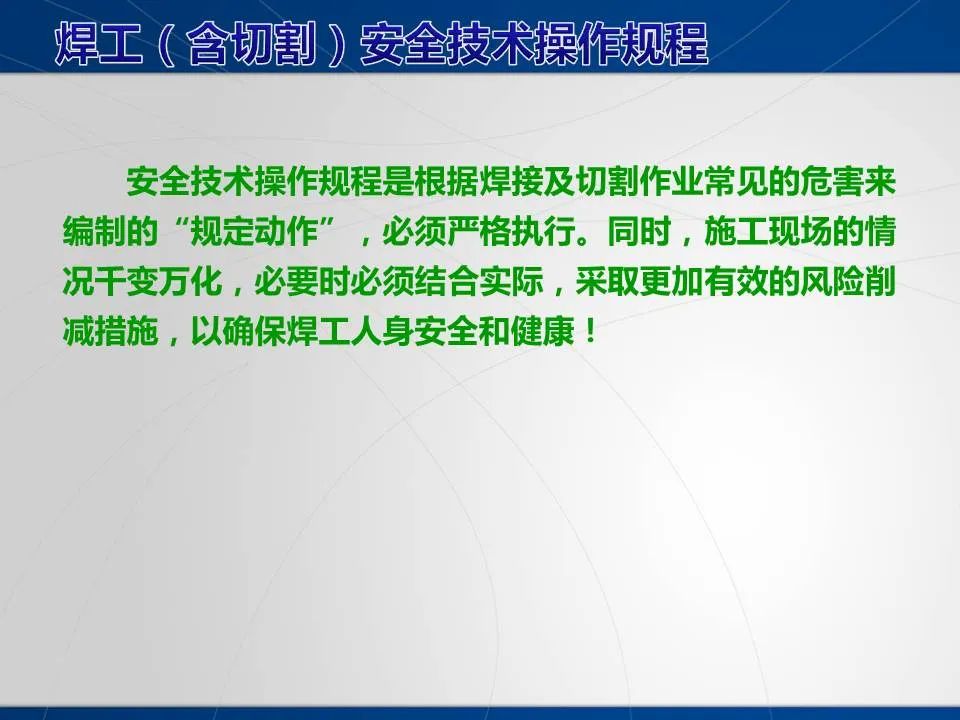 焊工（含切割）安全技术操作规程

安全技术操作规程是根据焊接及切割作业常见的危害来编制的“规定动作”，必须严格执行。同时，施工现场的情况千变万化，必要时必须结合实际，采取更加有效的风险削减措施，以确保焊工人身安全和健康！